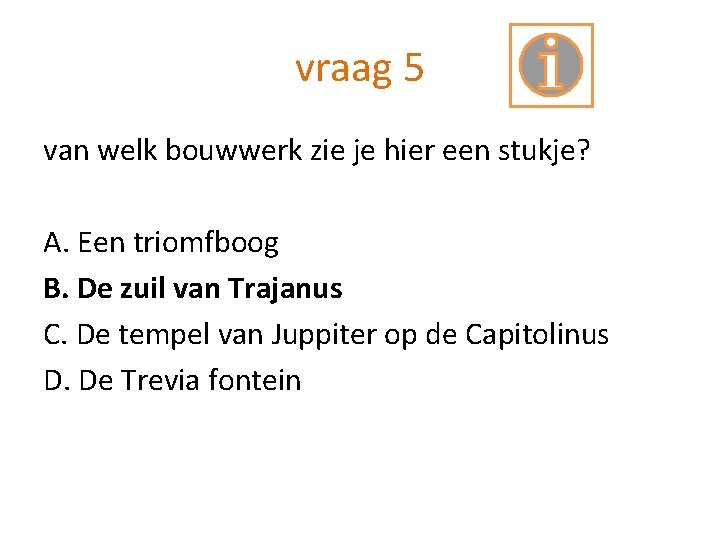 vraag 5

i

van welk bouwwerk zie je hier een stukje?

A. Een triomfboog
B. De zuil van Trajanus
C. De tempel van Juppiter op de Capitolinus
D. De Trevia fontein